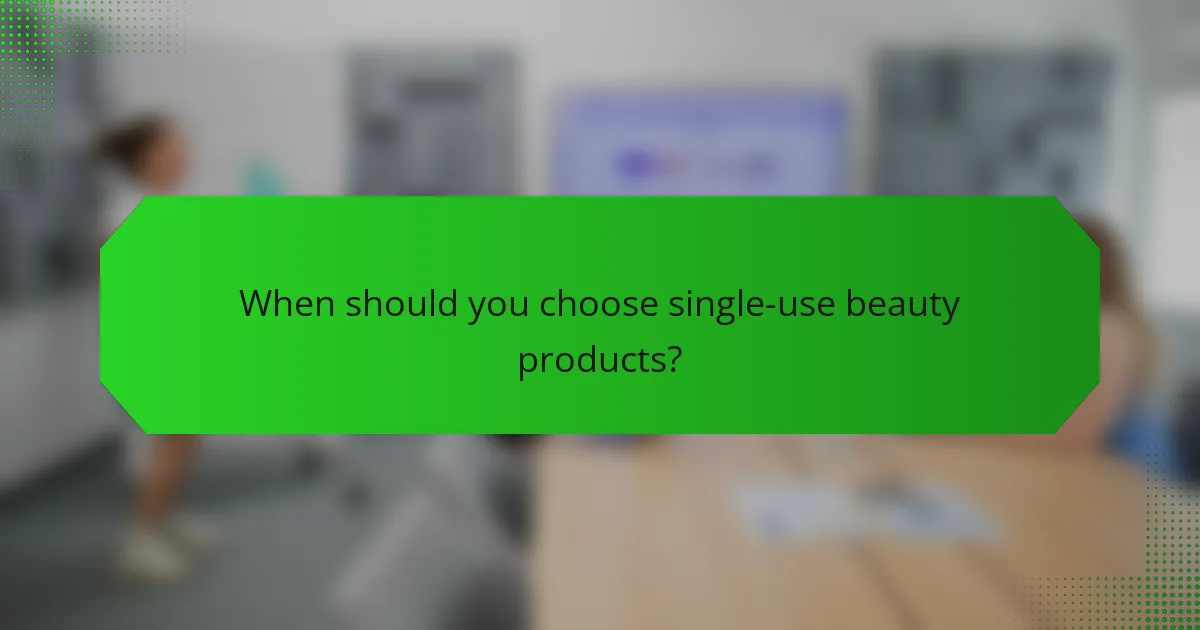 When should you choose single-use beauty products?